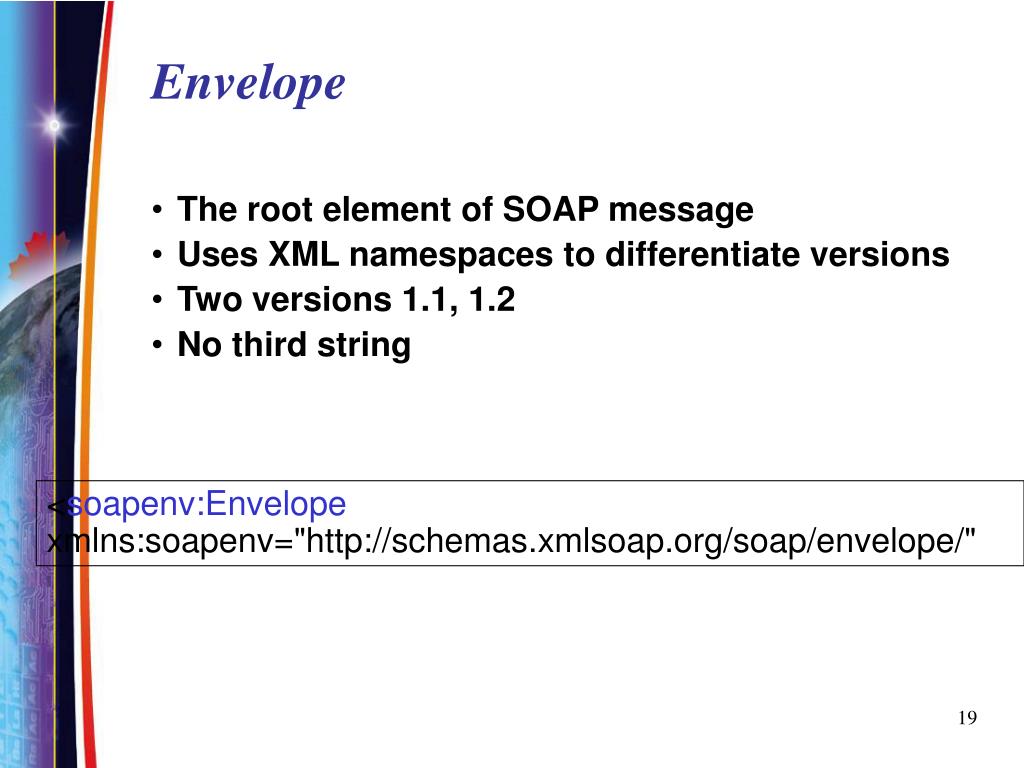 Envelope

• The root element of SOAP message
• Uses XML namespaces to differentiate versions
• Two versions 1.1, 1.2
• No third string

<soapenv:Envelope xmlns:soapenv="http://schemas.xmlsoap.org/soap/envelope/"

19